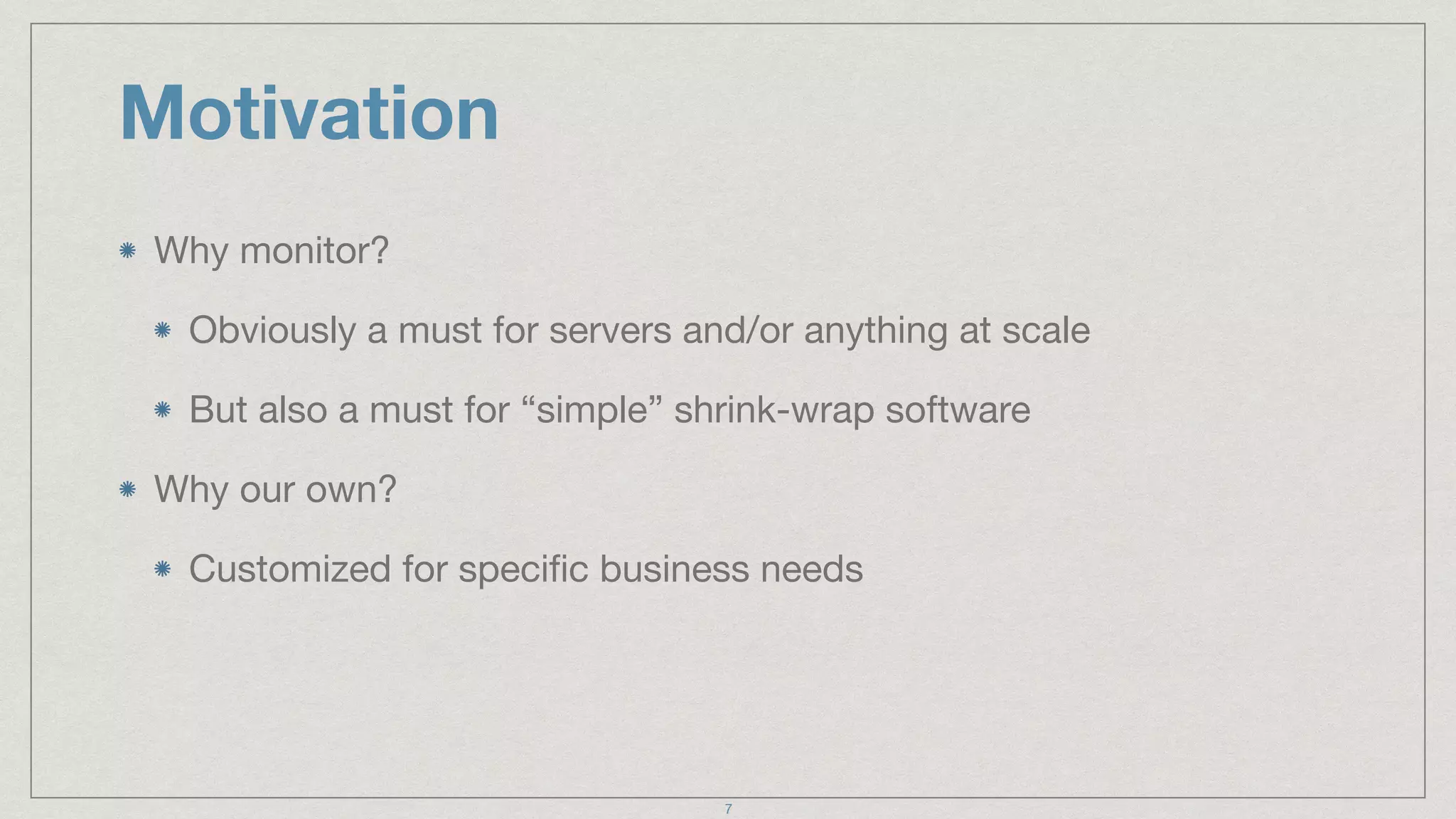 Motivation

Why monitor?

Obviously a must for servers and/or anything at scale

But also a must for “simple” shrink-wrap software

Why our own?

Customized for specific business needs

7